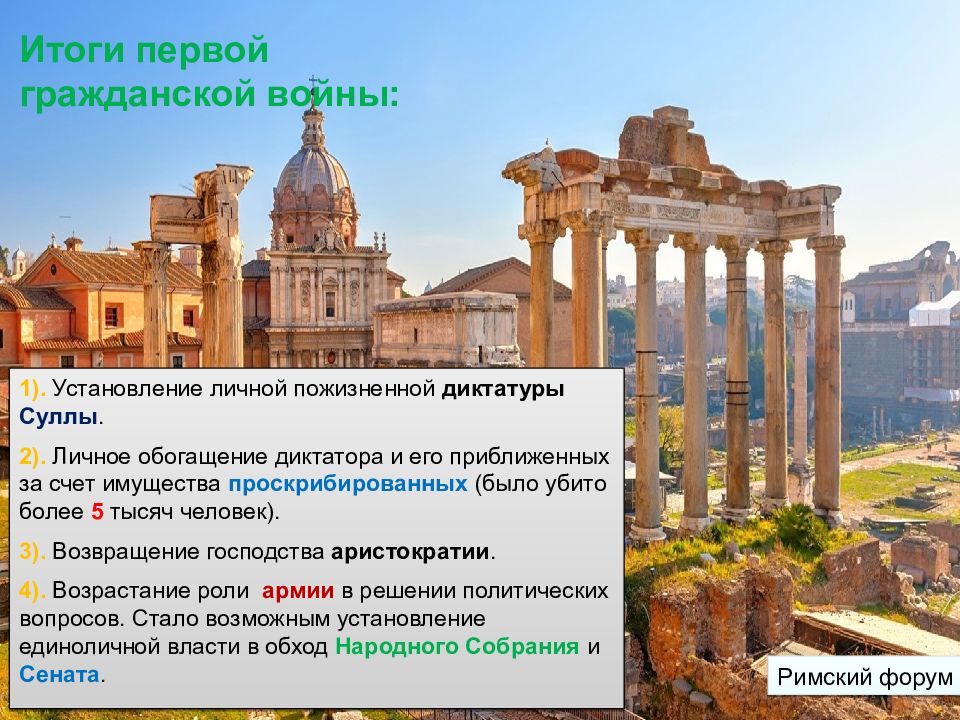 Итоги первой гражданской войны:

1). Установление личной пожизненной диктатуры Суллы.

2). Личное обогащение диктатора и его приближенных за счет имущества проскрибированных (было убито более 5 тысяч человек).

3). Возвращение господства аристократии.

4). Возрастание роли армии в решении политических вопросов. Стало возможным установление единоличной власти в обход Народного Собрания и Сената.

Римский форум